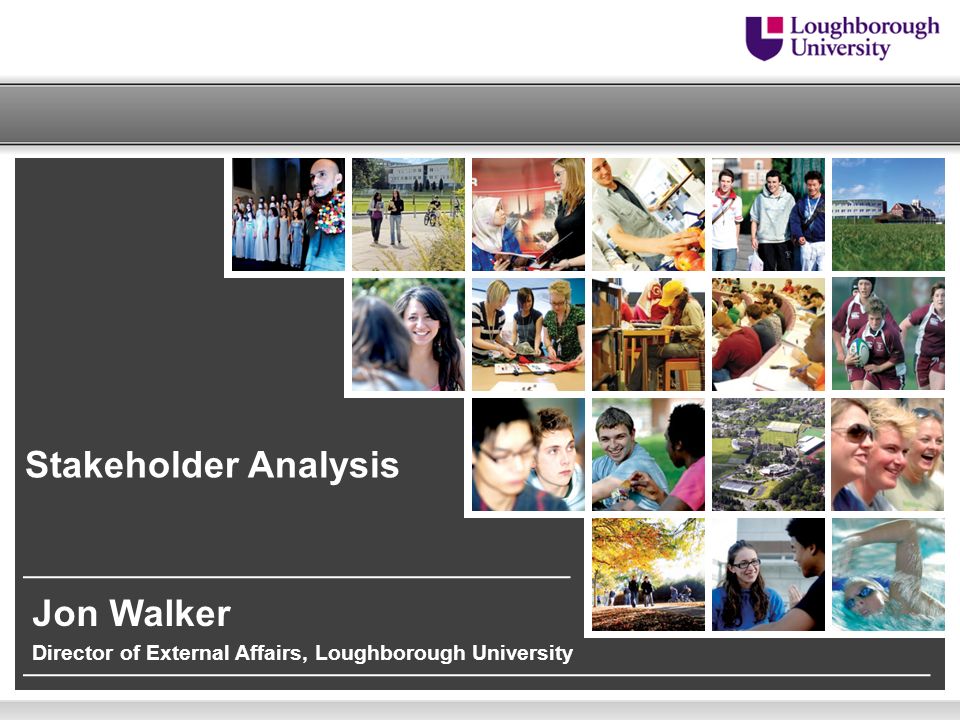 Loughborough University

Stakeholder Analysis

Jon Walker

Director of External Affairs, Loughborough University